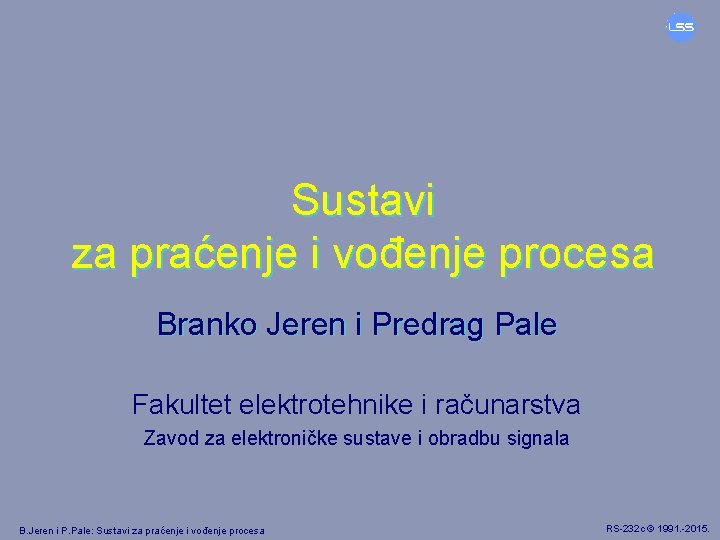 LSS

Sustavi
za praćenje i vođenje procesa

Branko Jeren i Predrag Pale

Fakultet elektrotehnike i računarstva
Zavod za elektroničke sustave i obradbu signala

B.Jeren i P.Pale: Sustavi za praćenje i vođenje procesa

RS-232c © 1991.-2015.